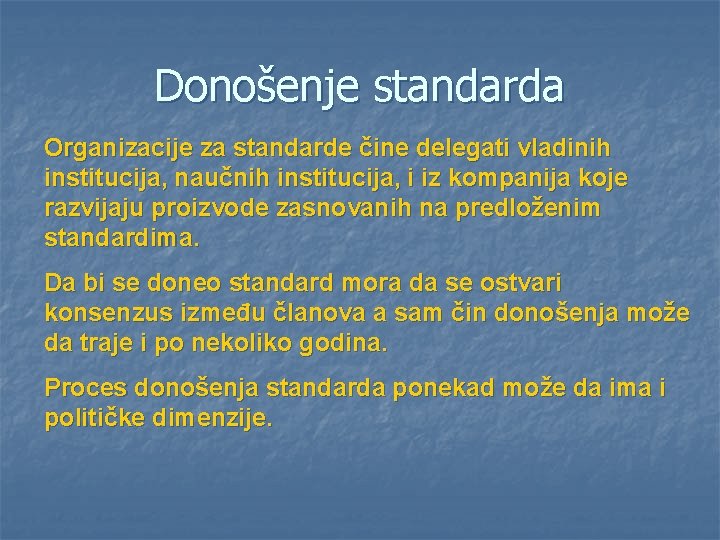 Donošenje standarda

Organizacije za standarde čine delegati vladinih institucija, naučnih institucija, i iz kompanija koje razvijaju proizvode zasnovanih na predloženim standardima.

Da bi se doneo standard mora da se ostvari konsenzus između članova a sam čin donošenja može da traje i po nekoliko godina.

Proces donošenja standarda ponekad može da ima i političke dimenzije.